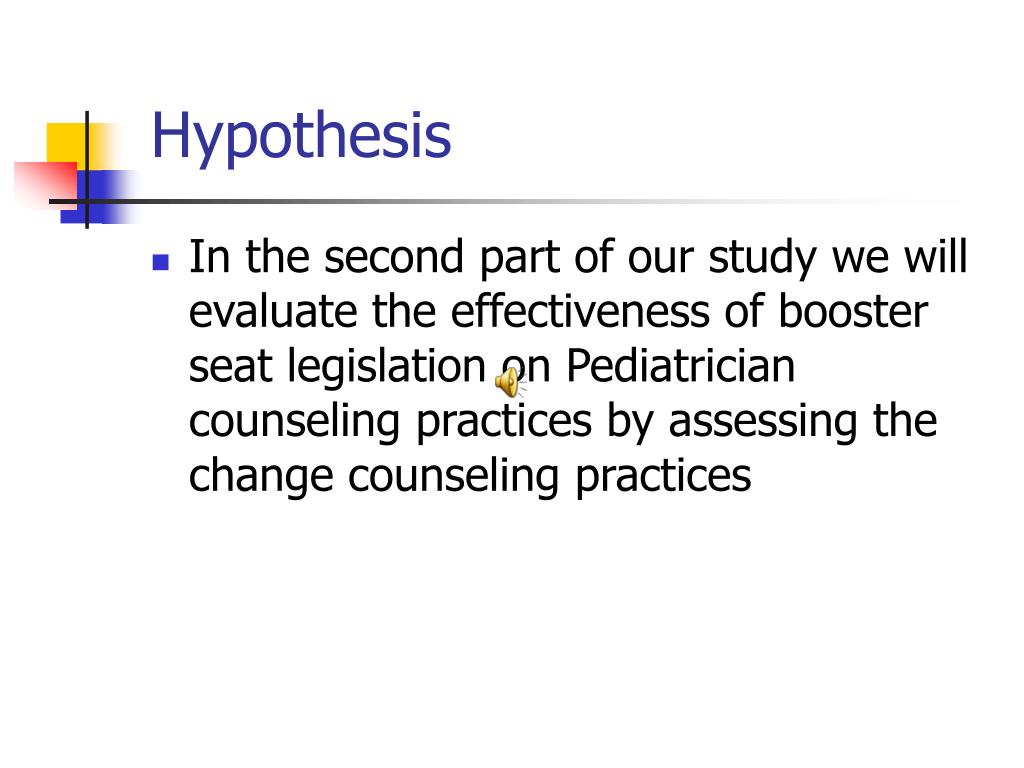 Hypothesis

In the second part of our study we will evaluate the effectiveness of booster seat legislation on Pediatrician counseling practices by assessing the change counseling practices